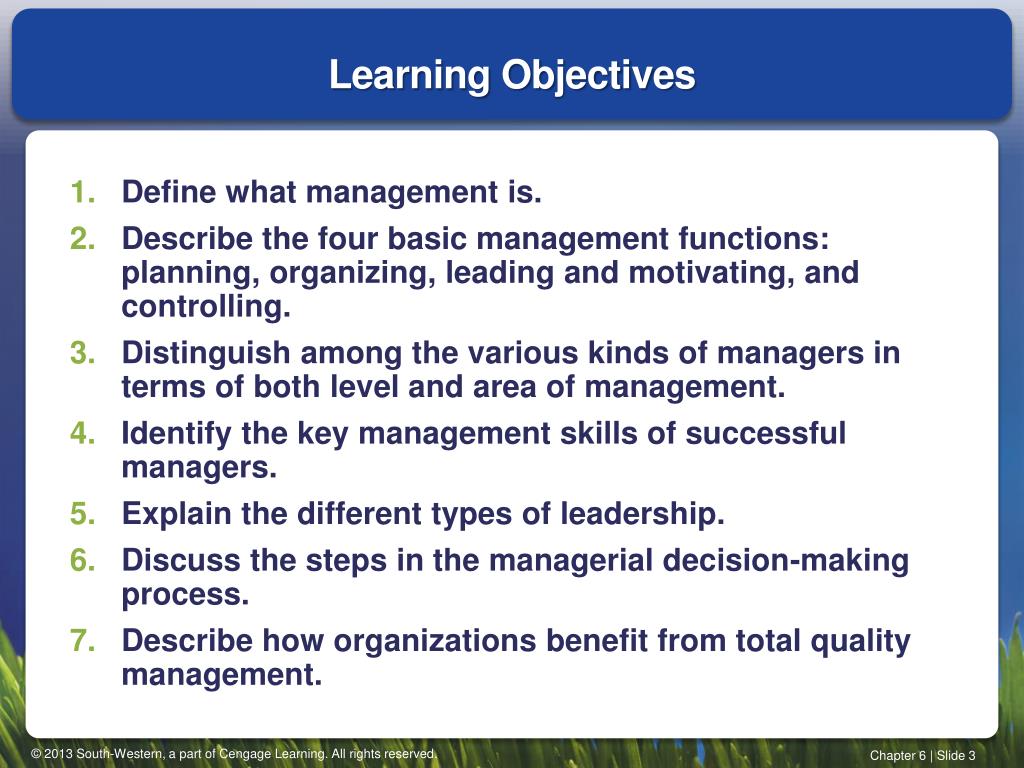 Learning Objectives

1. Define what management is.
2. Describe the four basic management functions: planning, organizing, leading and motivating, and controlling.
3. Distinguish among the various kinds of managers in terms of both level and area of management.
4. Identify the key management skills of successful managers.
5. Explain the different types of leadership.
6. Discuss the steps in the managerial decision-making process.
7. Describe how organizations benefit from total quality management.

© 2013 South-Western, a part of Cengage Learning. All rights reserved.

Chapter 6 | Slide 3